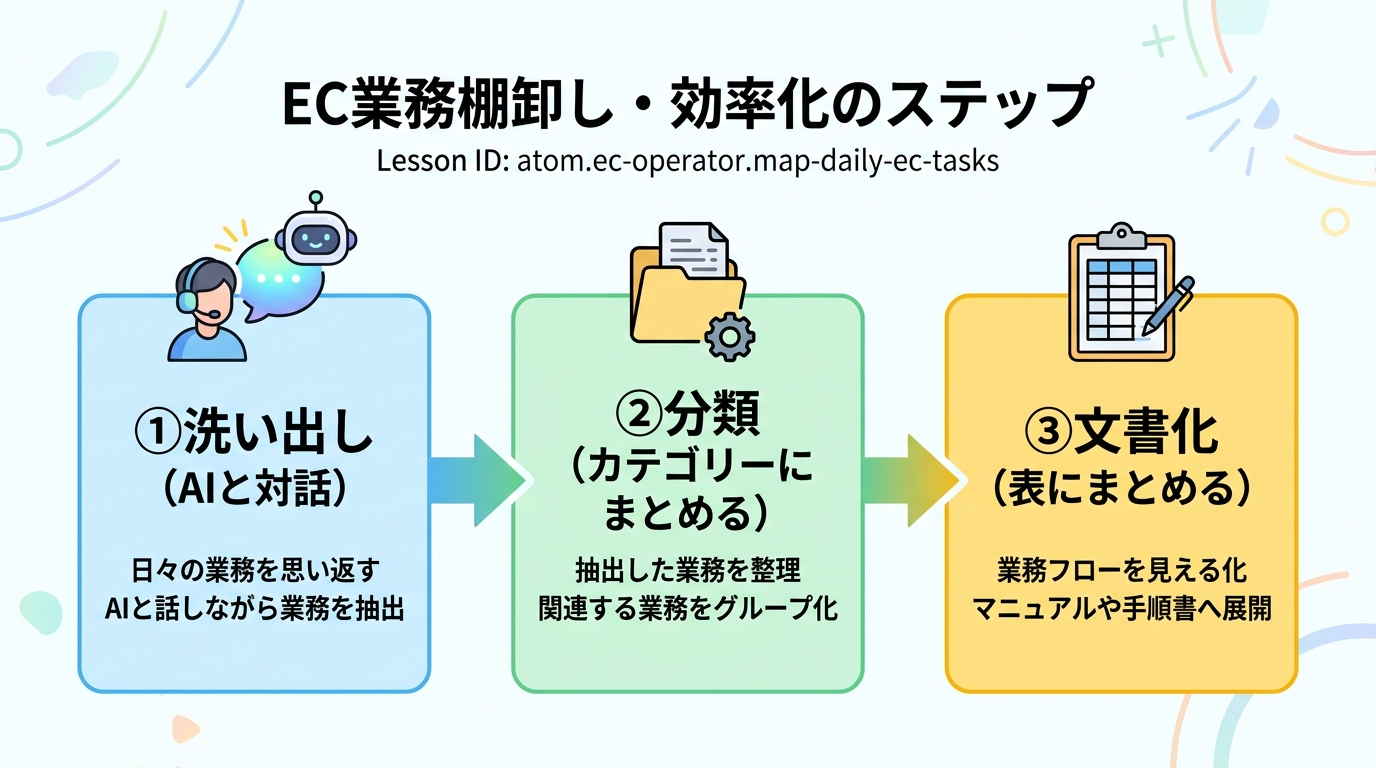 EC業務棚卸し・効率化のステップ

Lesson ID: atom.ec-operator.map-daily-ec-tasks

①洗い出し
（AIと対話）

日々の業務を思い返す
AIと話しながら業務を抽出

②分類
（カテゴリーにまとめる）

抽出した業務を整理
関連する業務をグループ化

③文書化
（表にまとめる）

業務フローを見える化
マニュアルや手順書へ展開